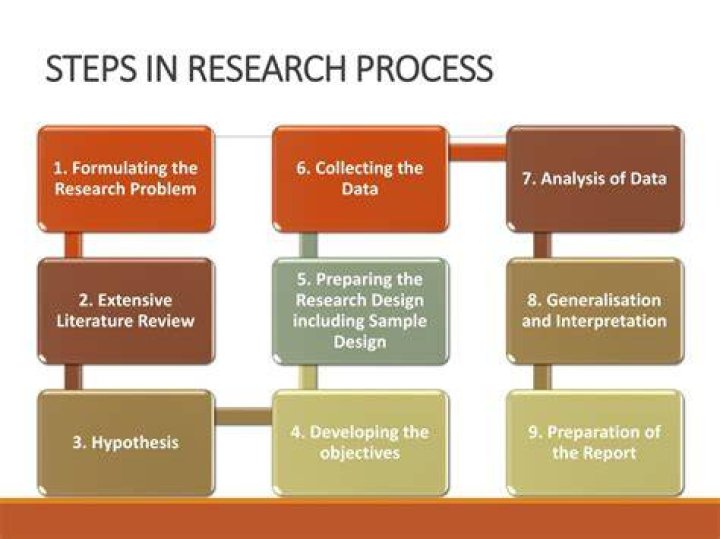 STEPS IN RESEARCH PROCESS

1. Formulating the Research Problem

2. Extensive Literature Review

3. Hypothesis

4. Developing the objectives

5. Preparing the Research Design including Sample Design

6. Collecting the Data

7. Analysis of Data

8. Generalisation and Interpretation

9. Preparation of the Report